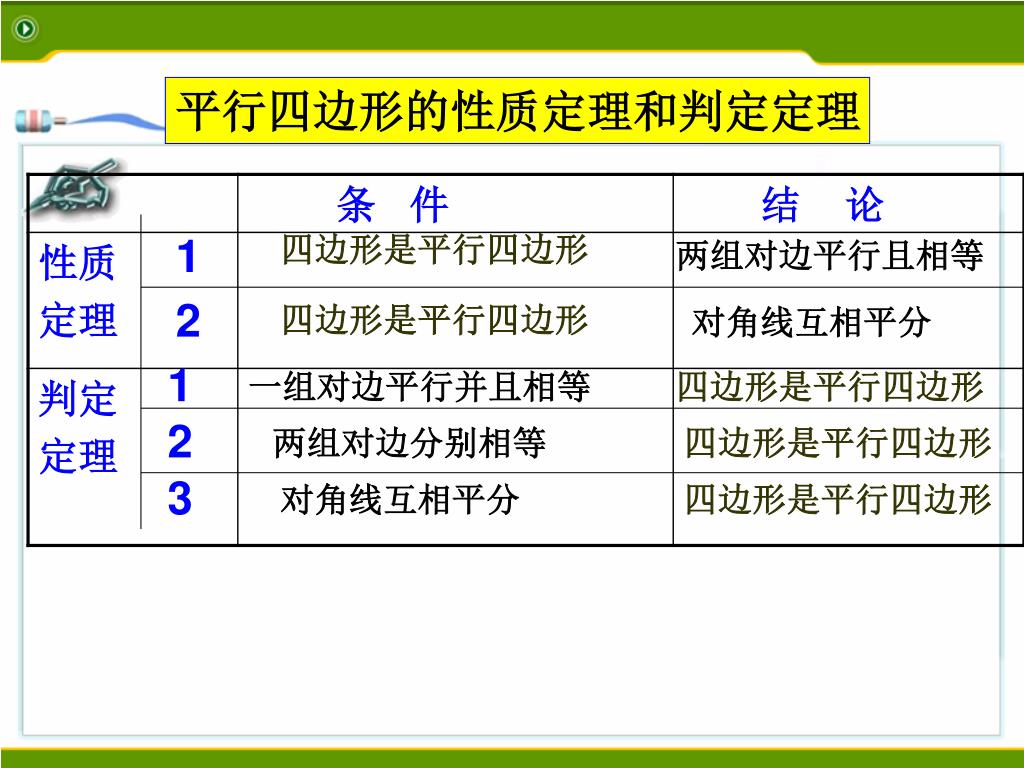 平行四边形的性质定理和判定定理

| | | 条 件 | 结 论 |
|---|---|---|---|
| 性质定理 | 1 | 四边形是平行四边形 | 两组对边平行且相等 |
| | 2 | 四边形是平行四边形 | 对角线互相平分 |
| 判定定理 | 1 | 一组对边平行并且相等 | 四边形是平行四边形 |
| | 2 | 两组对边分别相等 | 四边形是平行四边形 |
| | 3 | 对角线互相平分 | 四边形是平行四边形 |